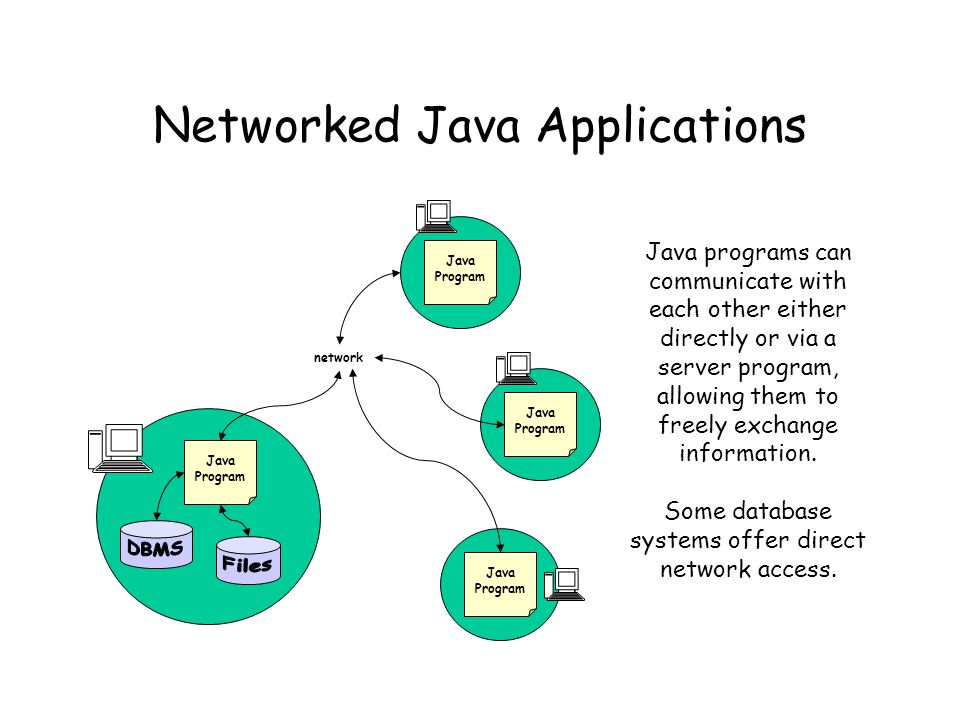 Networked Java Applications

Java Program

network

Java Program

Java Program

DBMS

Files

Java Program

Java programs can communicate with each other either directly or via a server program, allowing them to freely exchange information.

Some database systems offer direct network access.